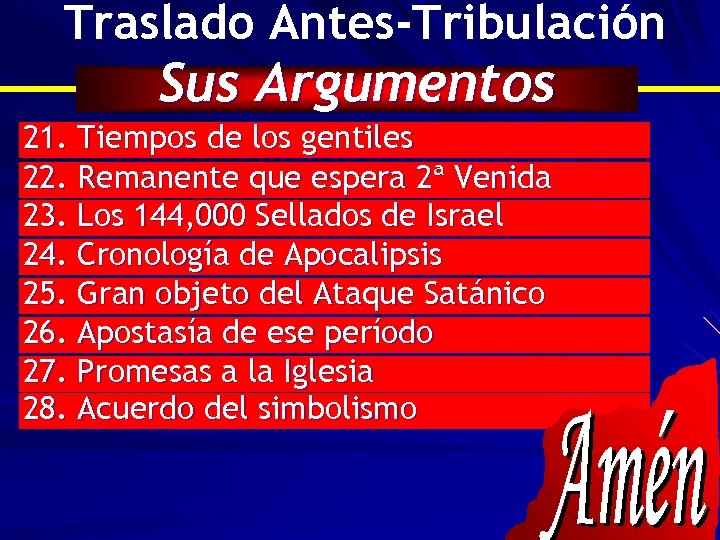 Traslado Antes-Tribulación

Sus Argumentos

21. Tiempos de los gentiles
22. Remanente que espera 2ª Venida
23. Los 144,000 Sellados de Israel
24. Cronología de Apocalipsis
25. Gran objeto del Ataque Satánico
26. Apostasía de ese período
27. Promesas a la Iglesia
28. Acuerdo del simbolismo

Amén